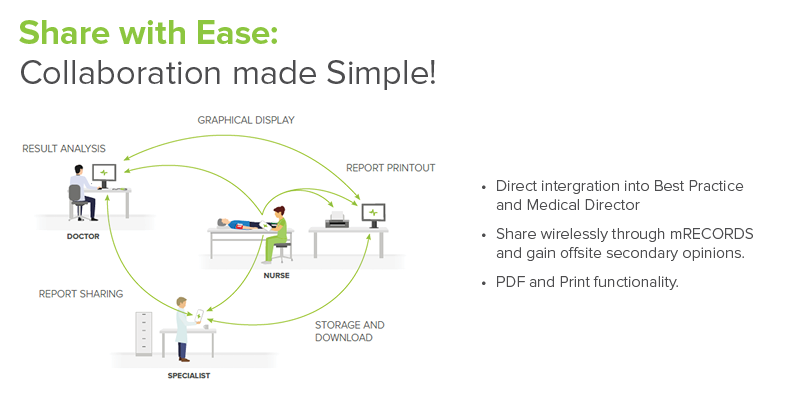 Share with Ease:
Collaboration made Simple!

GRAPHICAL DISPLAY

RESULT ANALYSIS

REPORT PRINTOUT

DOCTOR

NURSE

REPORT SHARING

STORAGE AND DOWNLOAD

SPECIALIST

• Direct intergration into Best Practice and Medical Director

• Share wirelessly through mRECORDS and gain offsite secondary opinions.

• PDF and Print functionality.